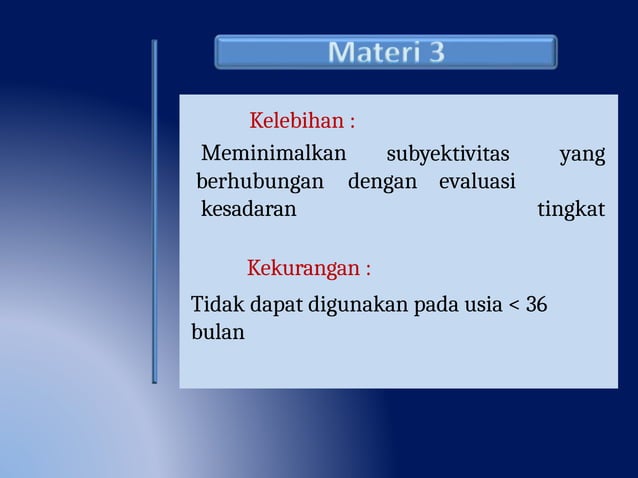 Materi 3

Kelebihan :

Meminimalkan subyektivitas yang berhubungan dengan evaluasi kesadaran tingkat

Kekurangan :

Tidak dapat digunakan pada usia < 36 bulan